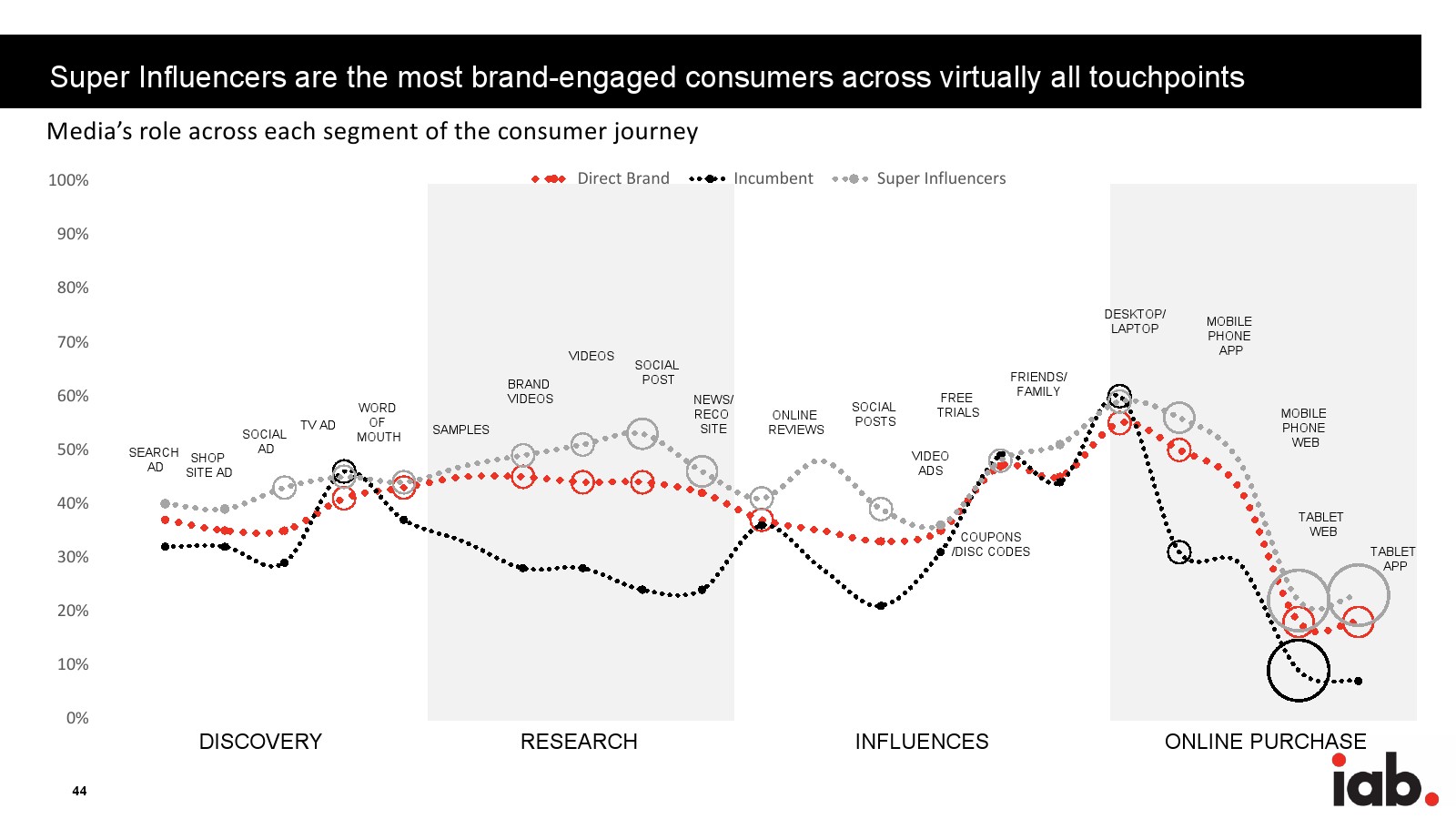 Super Influencers are the most brand-engaged consumers across virtually all touchpoints

Media's role across each segment of the consumer journey

Direct Brand
Incumbent
Super Influencers

100%
90%
80%
70%
60%
50%
40%
30%
20%
10%
0%

SEARCH AD
SHOP SITE AD
SOCIAL AD
TV AD
WORD OF MOUTH
SAMPLES
BRAND VIDEOS
VIDEOS
SOCIAL POST
NEWS/ RECO SITE
ONLINE REVIEWS
SOCIAL POSTS
VIDEO ADS
FREE TRIALS
COUPONS /DISC CODES
FRIENDS/ FAMILY
DESKTOP/ LAPTOP
MOBILE PHONE APP
MOBILE PHONE WEB
TABLET WEB
TABLET APP

DISCOVERY
RESEARCH
INFLUENCES
ONLINE PURCHASE

44

iab.